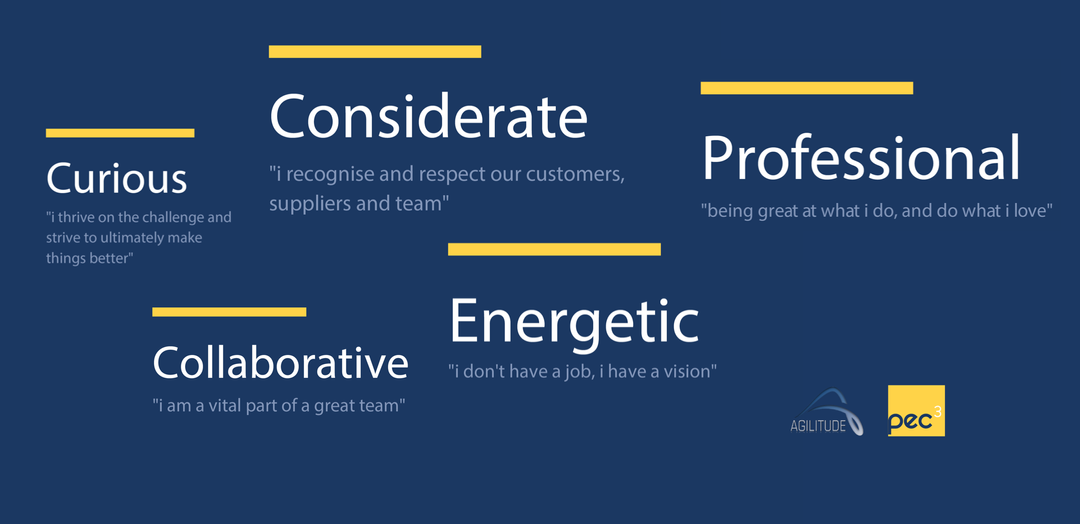 Curious

"i thrive on the challenge and strive to ultimately make things better"

Considerate

"i recognise and respect our customers, suppliers and team"

Professional

"being great at what i do, and do what i love"

Collaborative

"i am a vital part of a great team"

Energetic

"i don't have a job, i have a vision"

AGILITUDE

pec$^3$